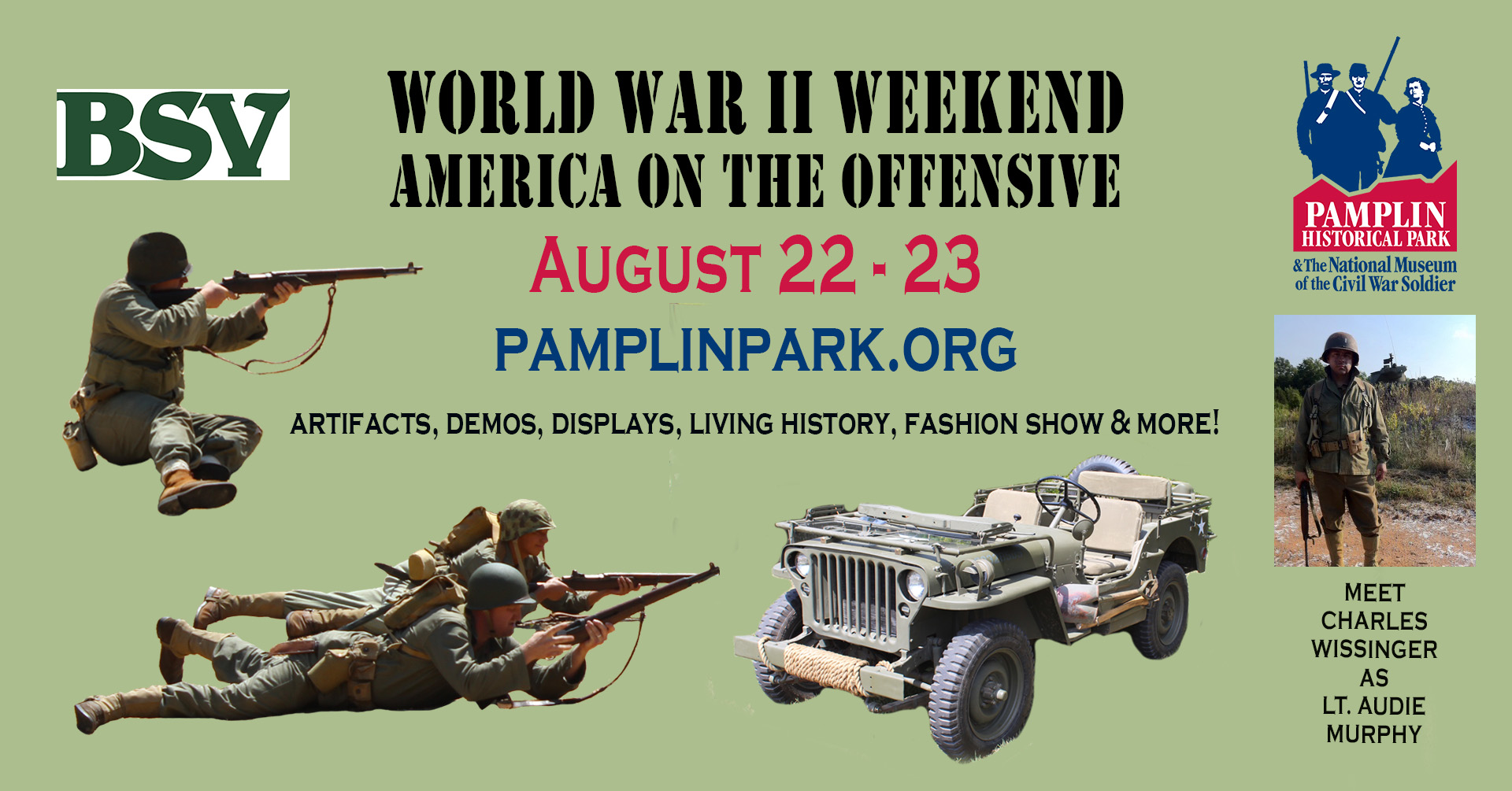 BSV

WORLD WAR II WEEKEND
AMERICA ON THE OFFENSIVE

AUGUST 22 - 23

PAMPLINPARK.ORG

ARTIFACTS, DEMOS, DISPLAYS, LIVING HISTORY, FASHION SHOW & MORE!

PAMPLIN HISTORICAL PARK
& The National Museum of the Civil War Soldier

MEET CHARLES WISSINGER AS LT. AUDIE MURPHY